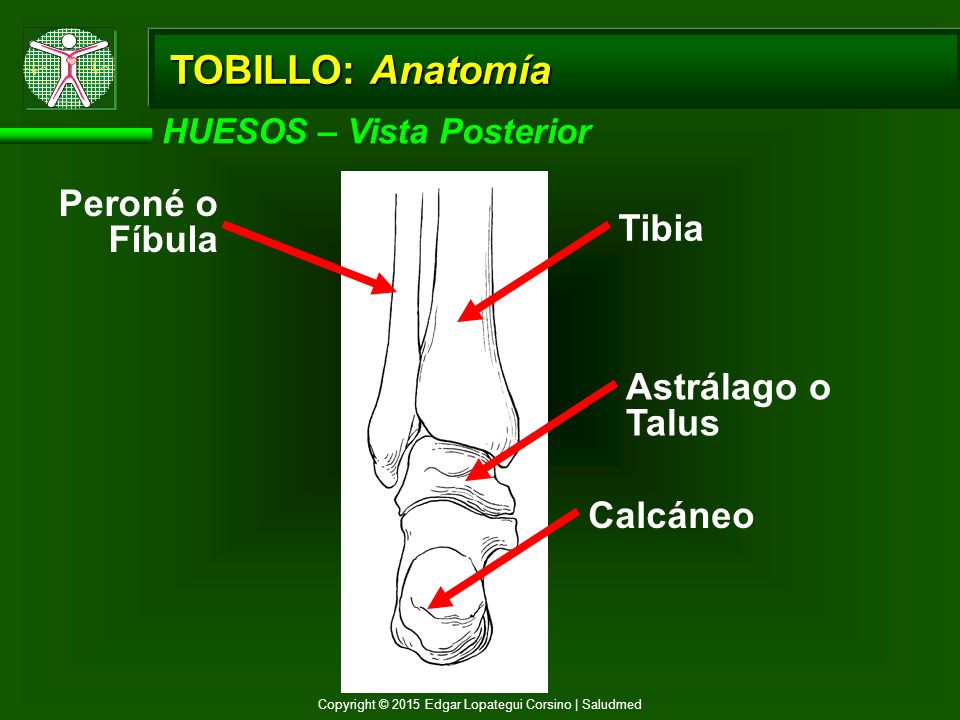 TOBILLO: Anatomía

HUESOS – Vista Posterior

Peroné o Fíbula

Tibia

Astrálago o Talus

Calcáneo

Copyright © 2015 Edgar Lopategui Corsino | Saludmed